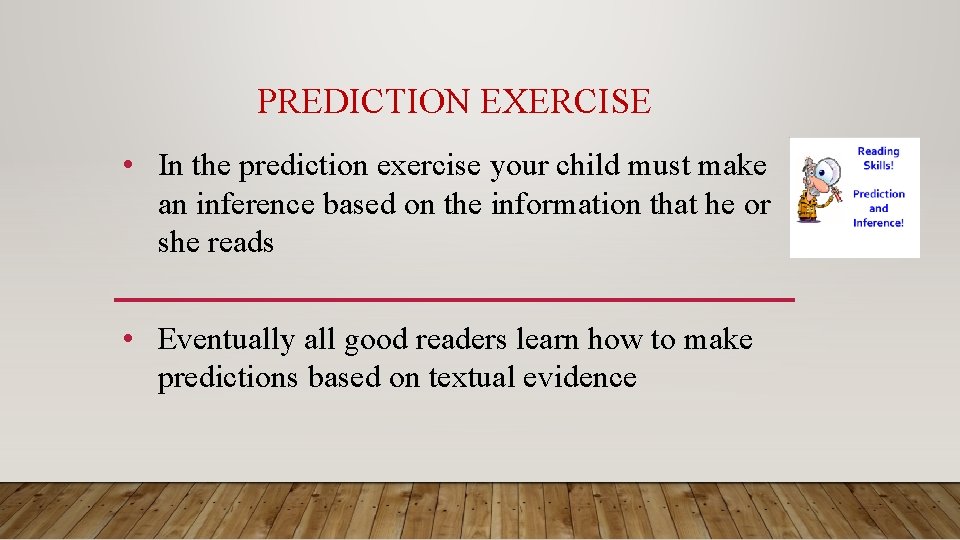 PREDICTION EXERCISE

• In the prediction exercise your child must make an inference based on the information that he or she reads

Reading Skills!

Prediction and Inference!

• Eventually all good readers learn how to make predictions based on textual evidence